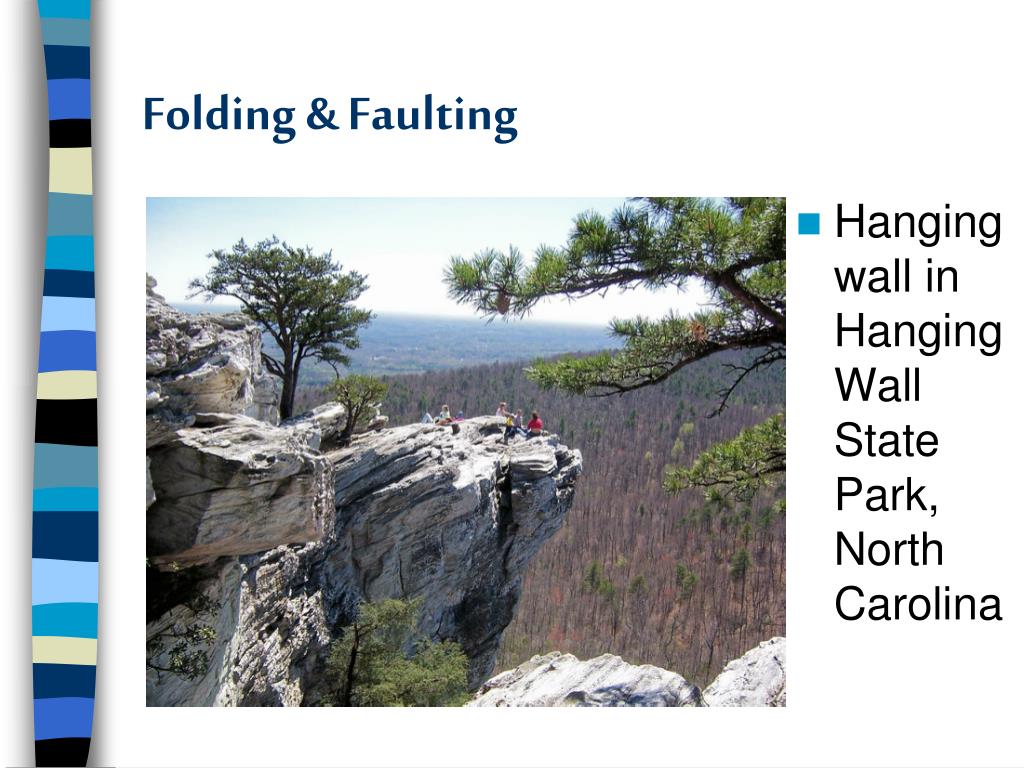 Folding & Faulting

Hanging wall in Hanging Wall State Park, North Carolina